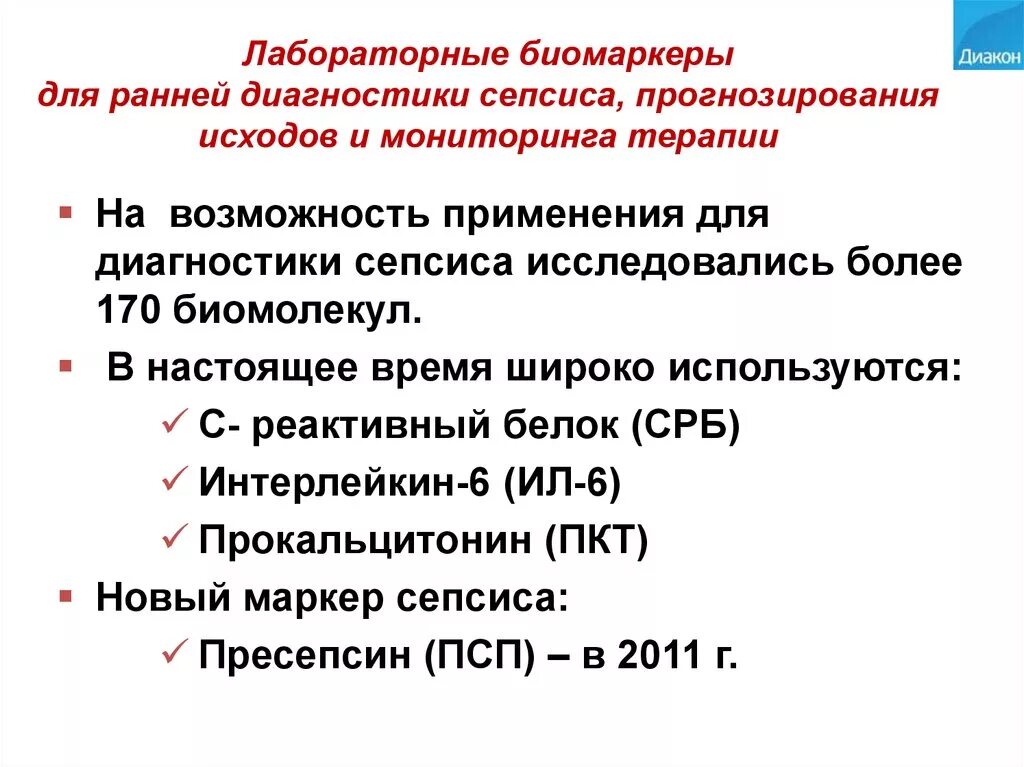 Диакон

Лабораторные биомаркеры для ранней диагностики сепсиса, прогнозирования исходов и мониторинга терапии

▪ На возможность применения для диагностики сепсиса исследовались более 170 биомолекул.

▪ В настоящее время широко используются:

✓ С- реактивный белок (СРБ)

✓ Интерлейкин-6 (ИЛ-6)

✓ Прокальцитонин (ПКТ)

▪ Новый маркер сепсиса:

✓ Пресепсин (ПСП) – в 2011 г.